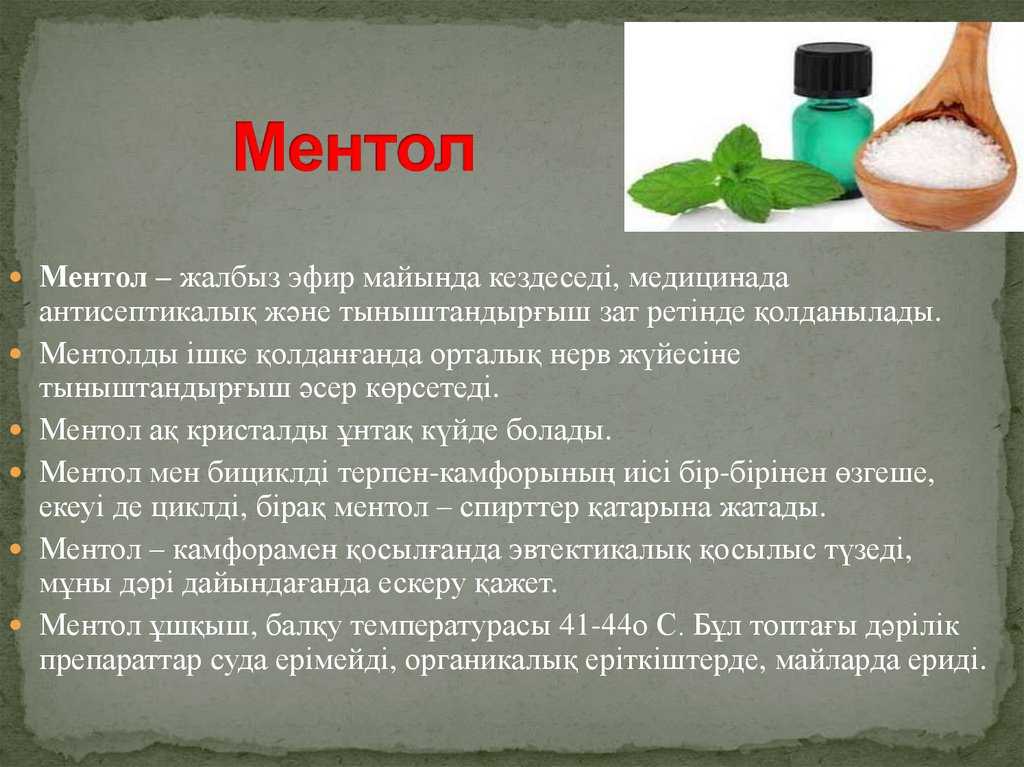 Ментол

Ментол – жалбыз эфир майында кездеседі, медицинада антисептикалық және тыныштандырғыш зат ретінде қолданылады.

Ментолды ішке қолданғанда орталық нерв жүйесіне тыныштандырғыш әсер көрсетеді.

Ментол ақ кристалды ұнтақ күйде болады.

Ментол мен бициклді терпен-камфорының иісі бір-бірінен өзгеше, екеуі де циклді, бірақ ментол – спирттер қатарына жатады.

Ментол – камфорамен қосылғанда эвтектикалық қосылыс түзеді, мұны дәрі дайындағанда ескеру қажет.

Ментол ұшқыш, балқу температурасы 41-44о С. Бұл топтағы дәрілік препараттар суда ерімейді, органикалық еріткіштерде, майларда ериді.